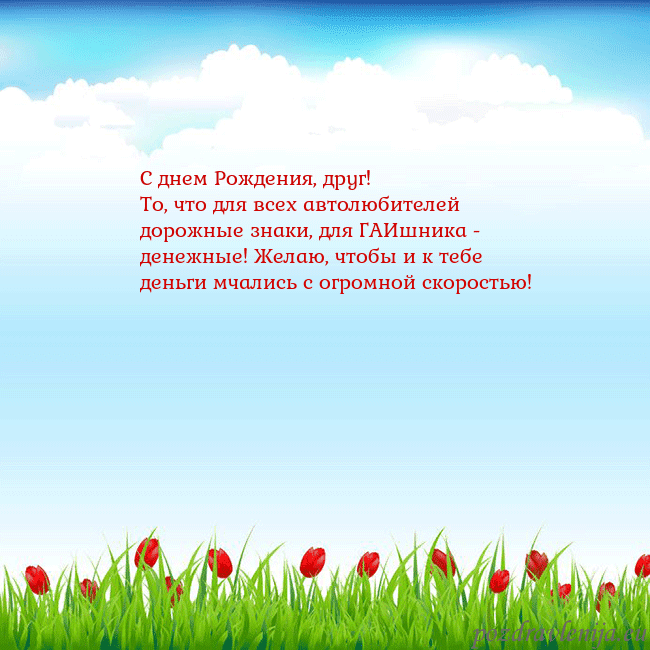 С днем Рождения, друг!
То, что для всех автолюбителей дорожные знаки, для ГАИшника - денежные! Желаю, чтобы и к тебе деньги мчались с огромной скоростью!

pozdravlenija.eu